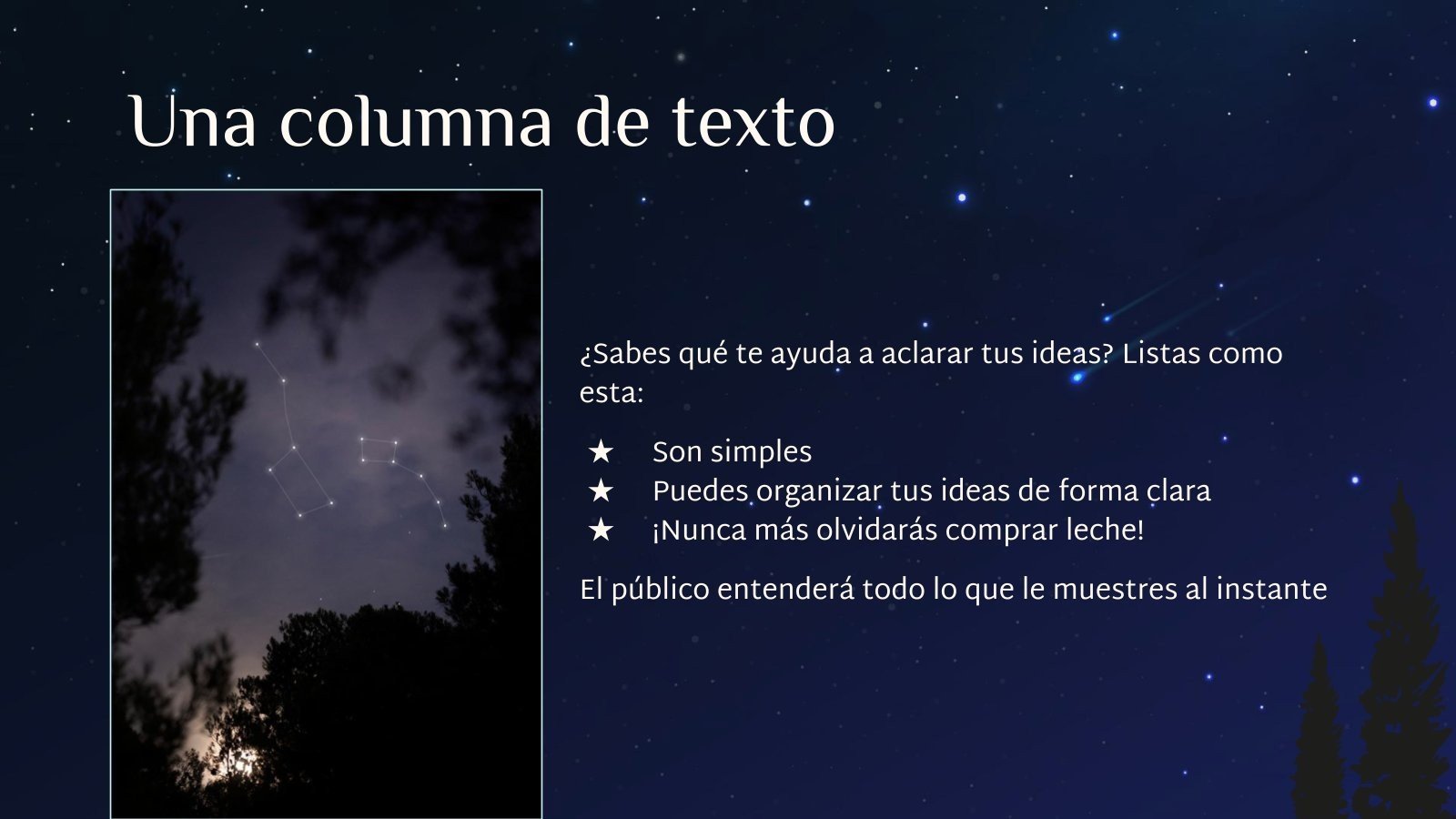 Una columna de texto

¿Sabes qué te ayuda a aclarar tus ideas? Listas como esta:

★ Son simples
★ Puedes organizar tus ideas de forma clara
★ ¡Nunca más olvidarás comprar leche!

El público entenderá todo lo que le muestres al instante